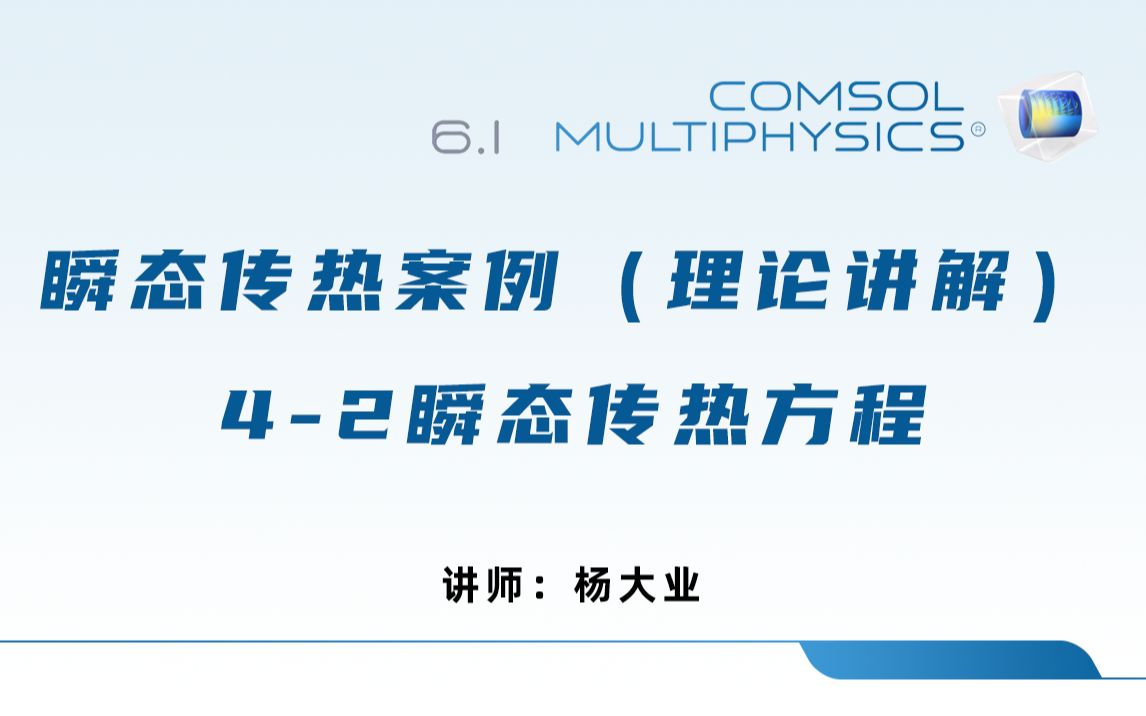 6.1 COMSOL MULTIPHYSICS®

瞬态传热案例（理论讲解）

4-2瞬态传热方程

讲师：杨大业